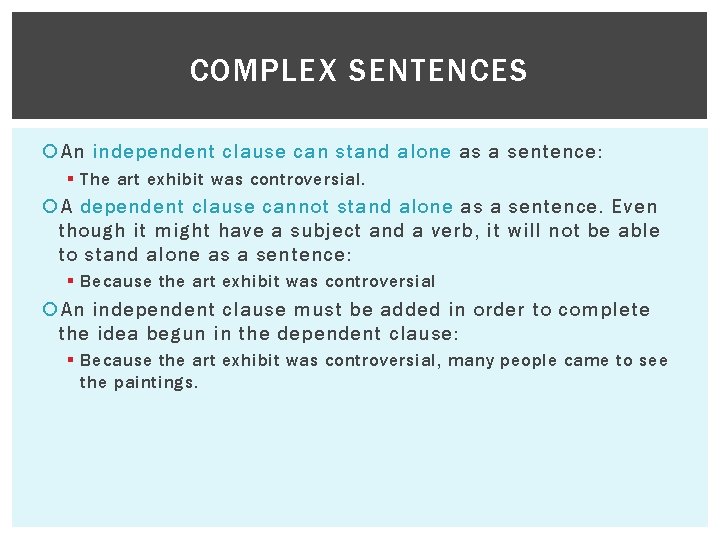 COMPLEX SENTENCES

An independent clause can stand alone as a sentence:

The art exhibit was controversial.

A dependent clause cannot stand alone as a sentence. Even though it might have a subject and a verb, it will not be able to stand alone as a sentence:

Because the art exhibit was controversial

An independent clause must be added in order to complete the idea begun in the dependent clause:

Because the art exhibit was controversial, many people came to see the paintings.